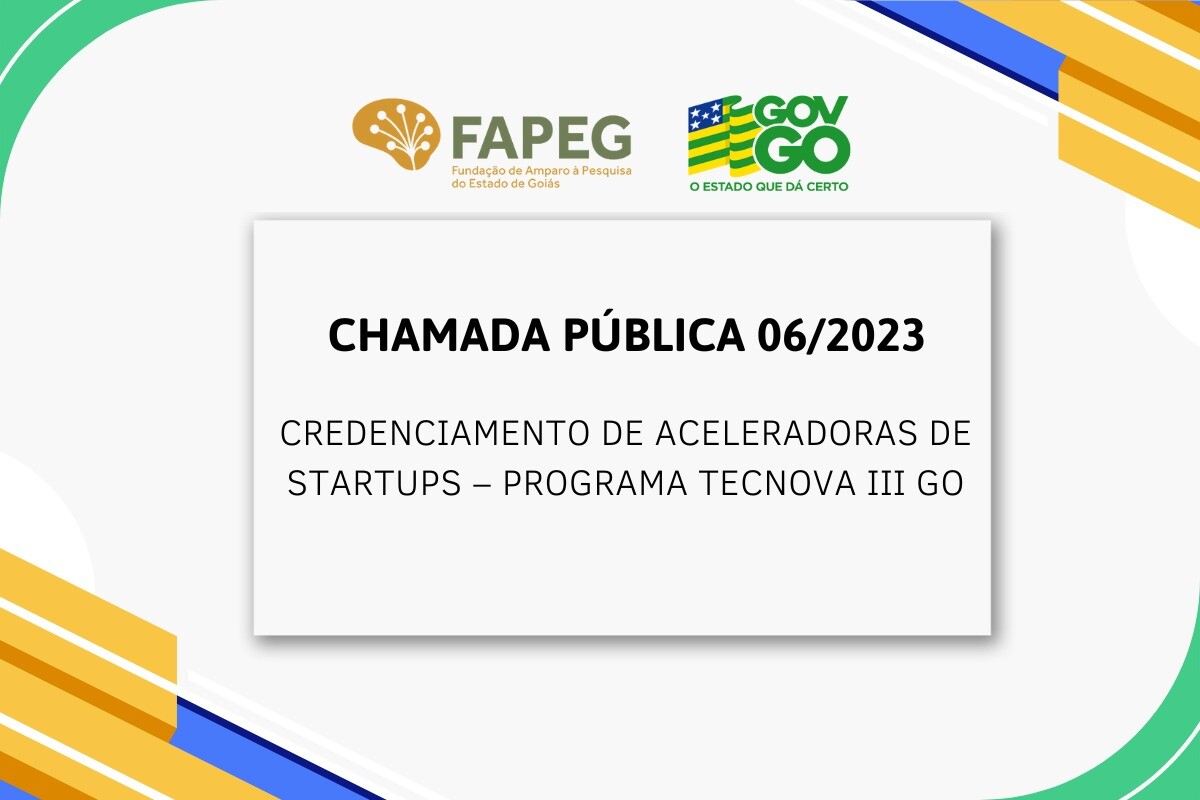 FAPEG
Fundação de Amparo à Pesquisa do Estado de Goiás

GOV GO
O ESTADO QUE DÁ CERTO

CHAMADA PÚBLICA 06/2023

CREDENCIAMENTO DE ACELERADORAS DE STARTUPS – PROGRAMA TECNOVA III GO